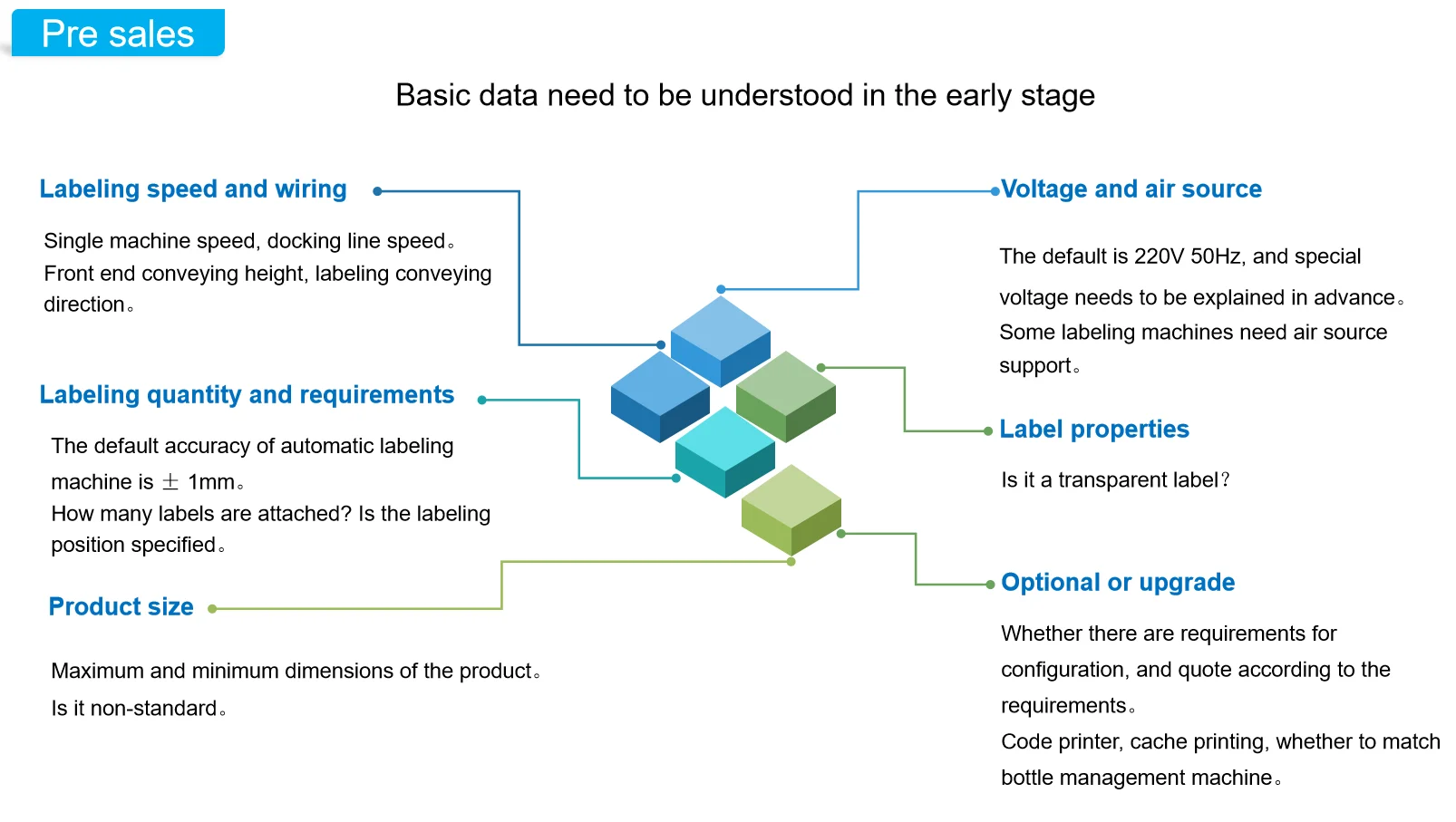 Pre sales

Basic data need to be understood in the early stage

Labeling speed and wiring

Single machine speed, docking line speed。
Front end conveying height, labeling conveying direction。

Labeling quantity and requirements

The default accuracy of automatic labeling machine is ± 1mm。
How many labels are attached? Is the labeling position specified。

Product size

Maximum and minimum dimensions of the product。
Is it non-standard。

Voltage and air source

The default is 220V 50Hz, and special voltage needs to be explained in advance。
Some labeling machines need air source support。

Label properties

Is it a transparent label？

Optional or upgrade

Whether there are requirements for configuration, and quote according to the requirements。
Code printer, cache printing, whether to match bottle management machine。